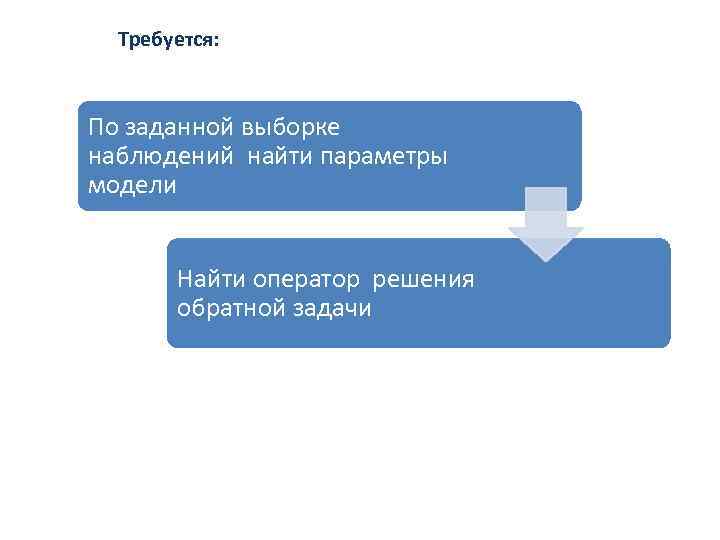 Требуется:

По заданной выборке наблюдений  найти параметры модели

Найти оператор  решения обратной задачи